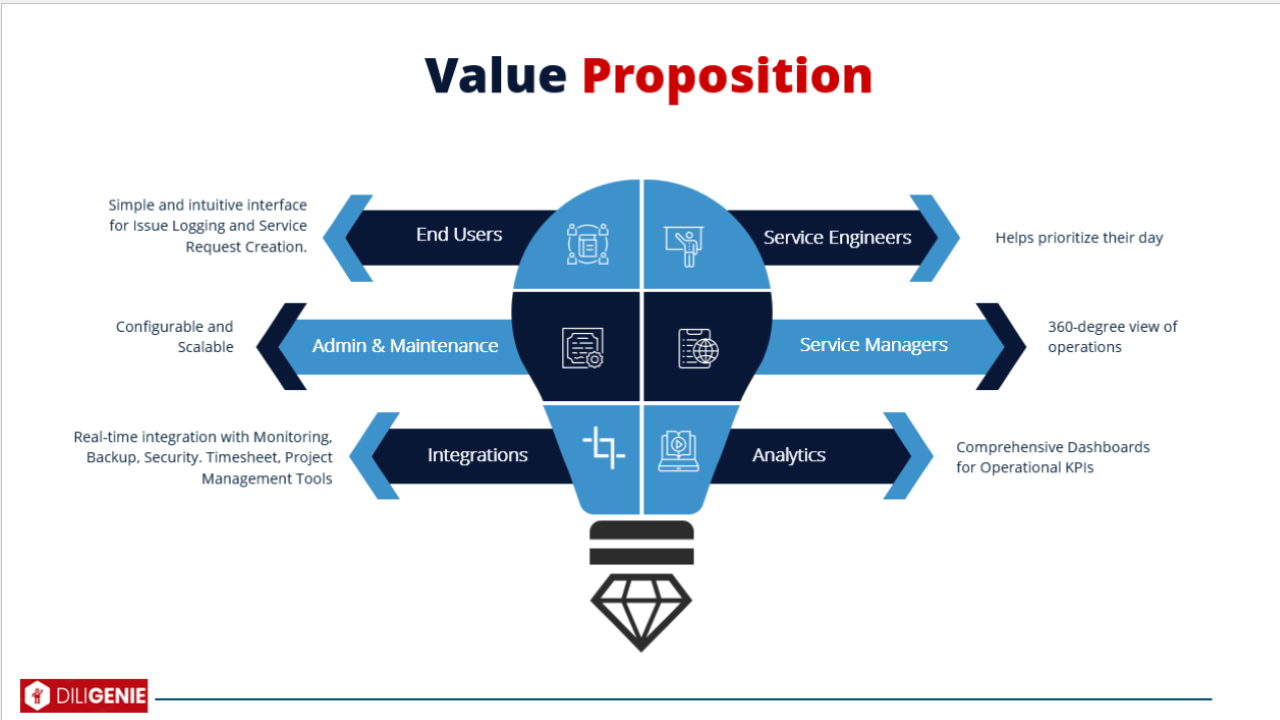 Value Proposition

Simple and intuitive interface for Issue Logging and Service Request Creation.

End Users

Service Engineers

Helps prioritize their day

Configurable and Scalable

Admin & Maintenance

Service Managers

360-degree view of operations

Real-time integration with Monitoring, Backup, Security. Timesheet, Project Management Tools

Integrations

Analytics

Comprehensive Dashboards for Operational KPIs

DILIGENIE